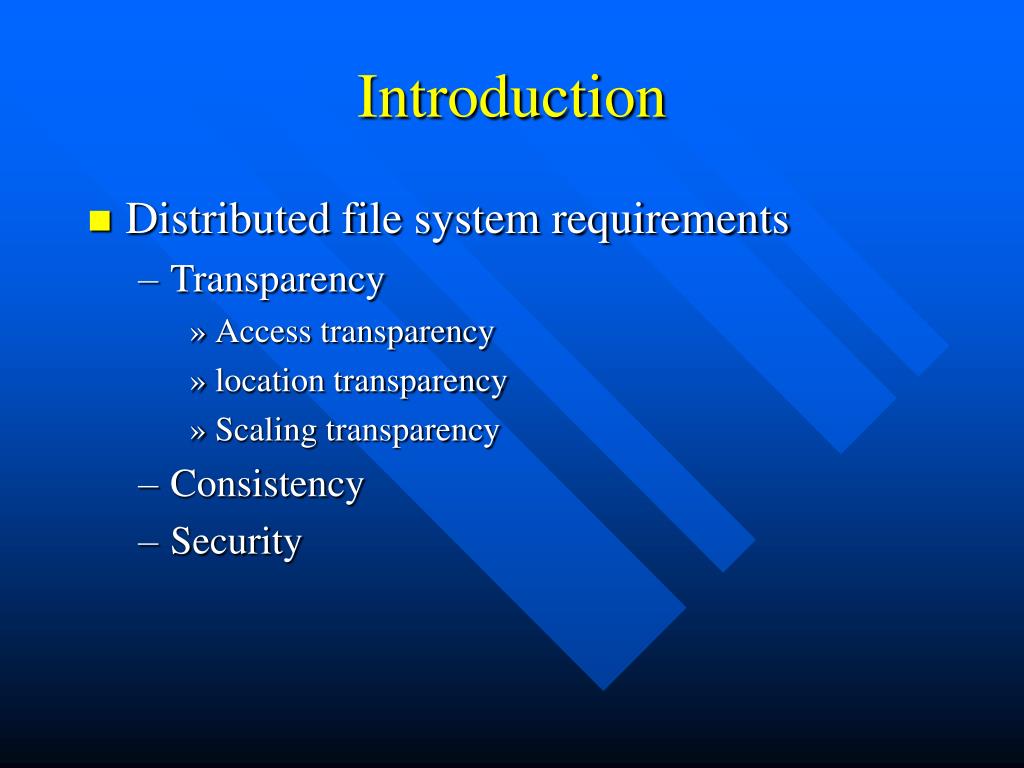 Introduction

■ Distributed file system requirements
– Transparency
» Access transparency
» location transparency
» Scaling transparency
– Consistency
– Security